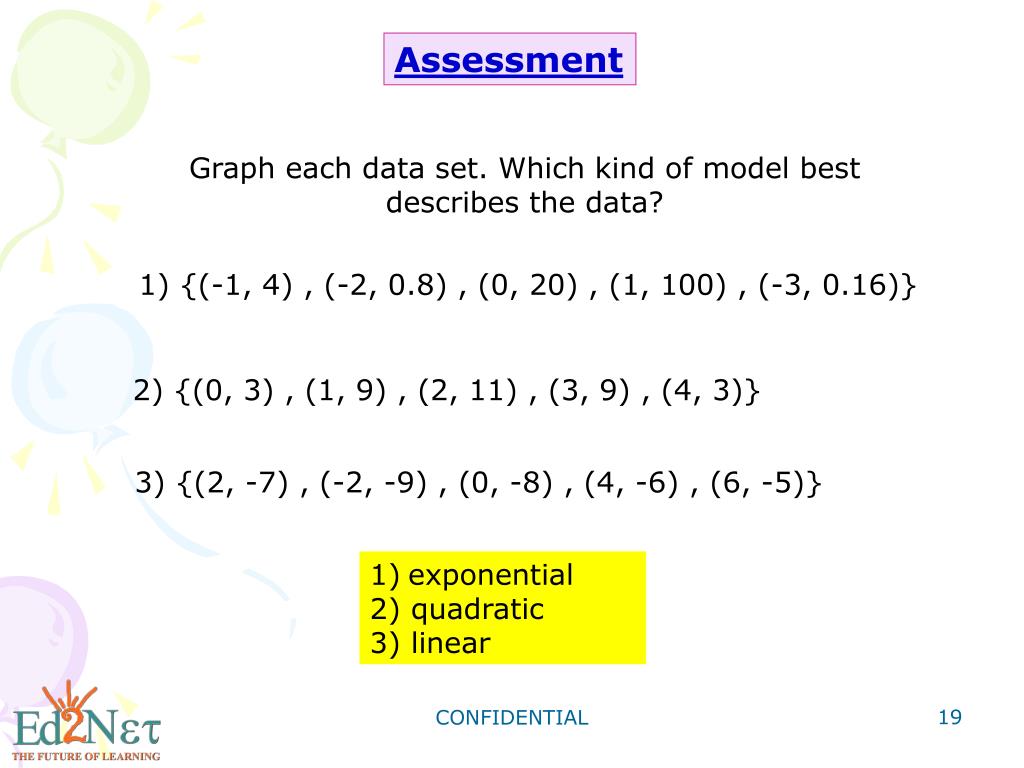 Assessment

Graph each data set. Which kind of model best describes the data?

1) {(-1, 4) , (-2, 0.8) , (0, 20) , (1, 100) , (-3, 0.16)}

2) {(0, 3) , (1, 9) , (2, 11) , (3, 9) , (4, 3)}

3) {(2, -7) , (-2, -9) , (0, -8) , (4, -6) , (6, -5)}

1) exponential
2) quadratic
3) linear

Ed2Nετ
THE FUTURE OF LEARNING

CONFIDENTIAL

19